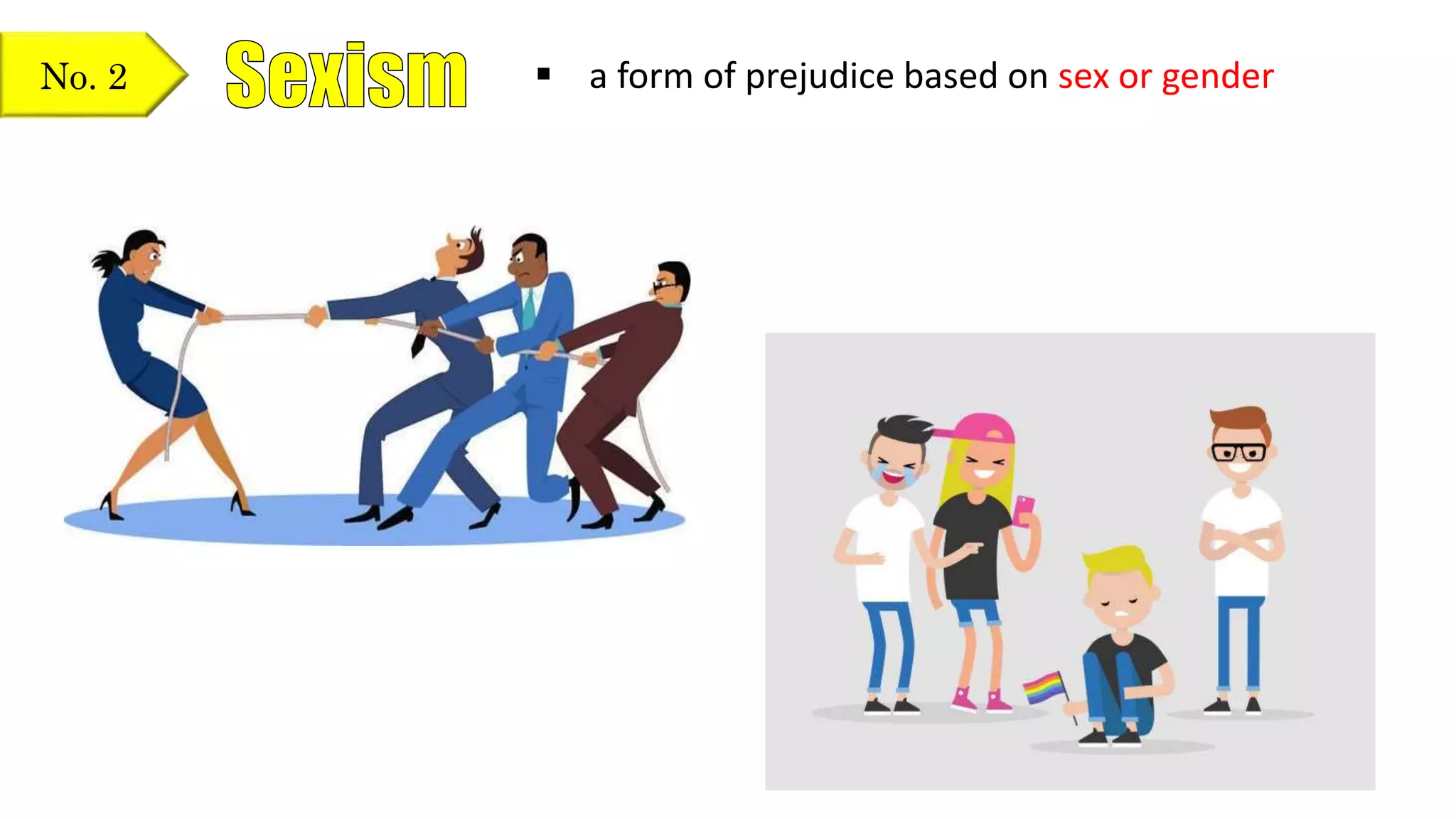 No. 2

Sexism

▪ a form of prejudice based on sex or gender